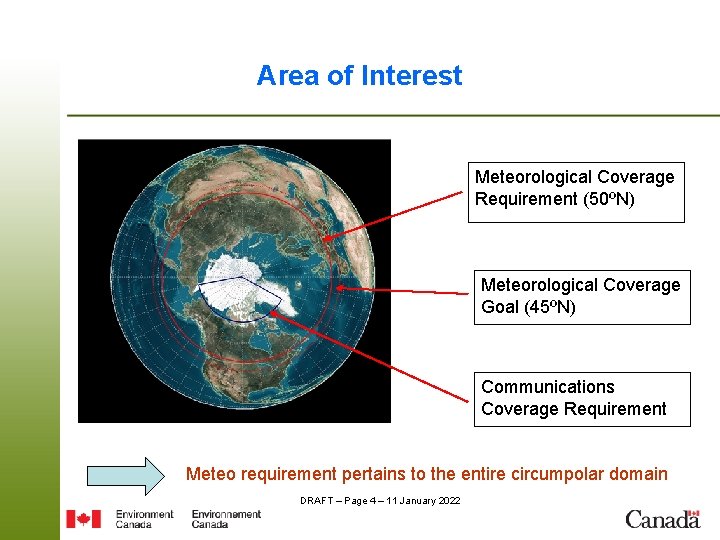 Area of Interest

Meteorological Coverage Requirement (50ºN)

Meteorological Coverage Goal (45ºN)

Communications Coverage Requirement

Meteo requirement pertains to the entire circumpolar domain

DRAFT – Page 4 – 11 January 2022

Environment Canada

Environnement Canada

Canada